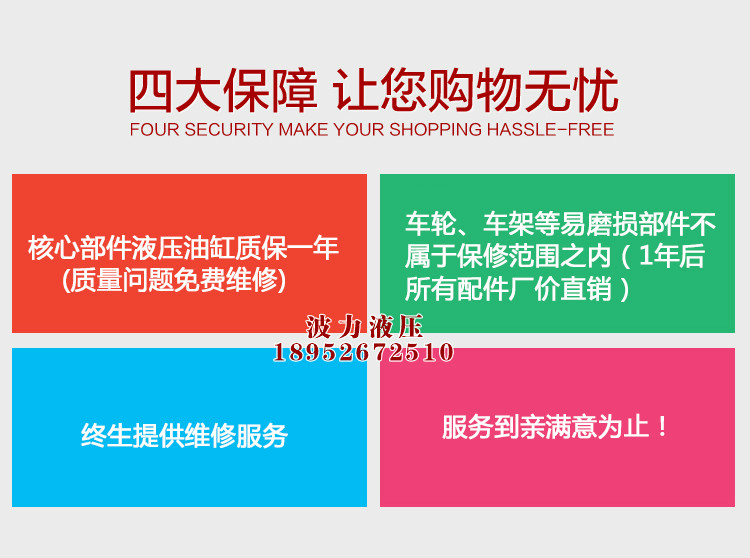 四大保障 让您购物无忧
FOUR SECURITY MAKE YOUR SHOPPING HASSLE-FREE

核心部件液压油缸质保一年
(质量问题免费维修)

车轮、车架等易磨损部件不属于保修范围之内（1年后所有配件厂价直销）

波力液压
18952672510

终生提供维修服务

服务到亲满意为止！